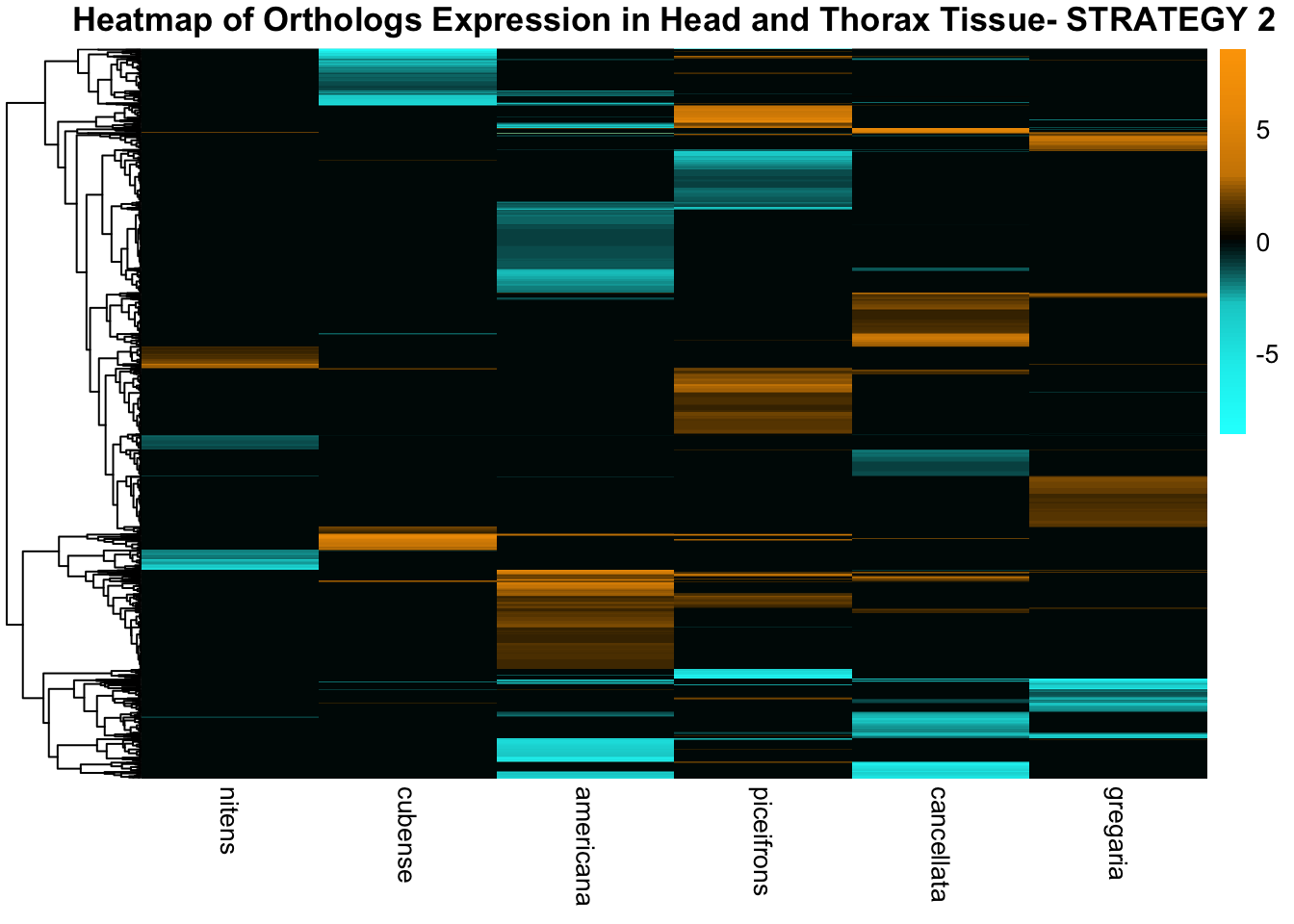 Heatmap of Orthologs Expression in Head and Thorax Tissue- STRATEGY 2

5
0
-5

nitens
cubense
americana
piceifrons
cancellata
gregaria